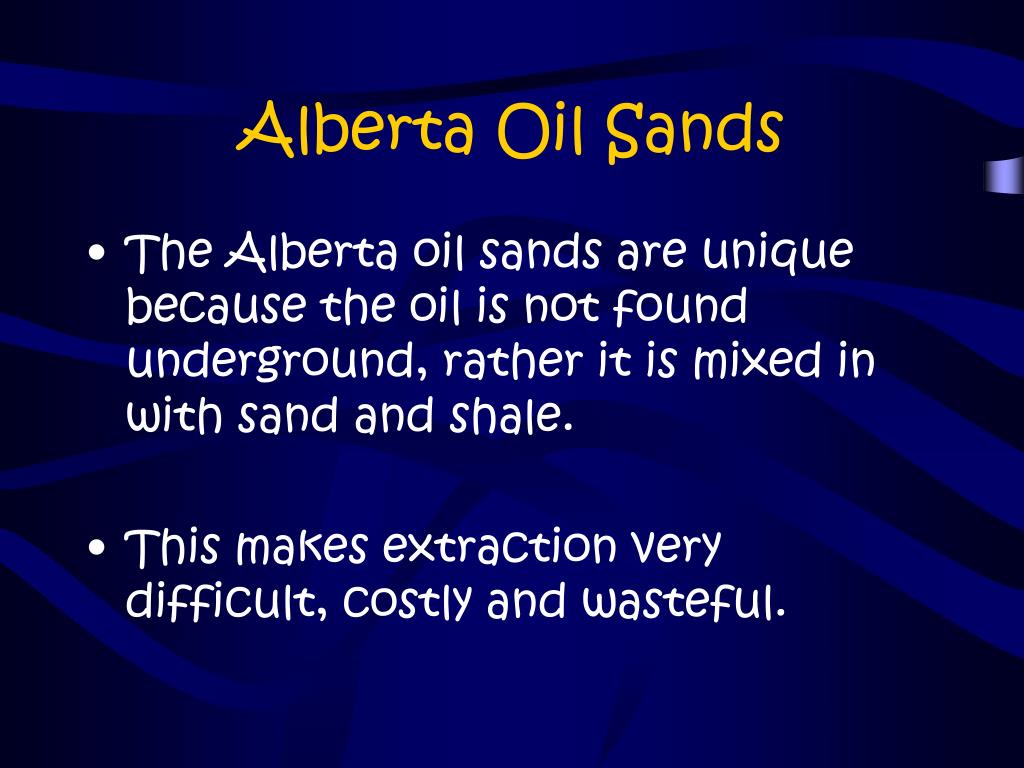 Alberta Oil Sands

• The Alberta oil sands are unique because the oil is not found underground, rather it is mixed in with sand and shale.

• This makes extraction very difficult, costly and wasteful.